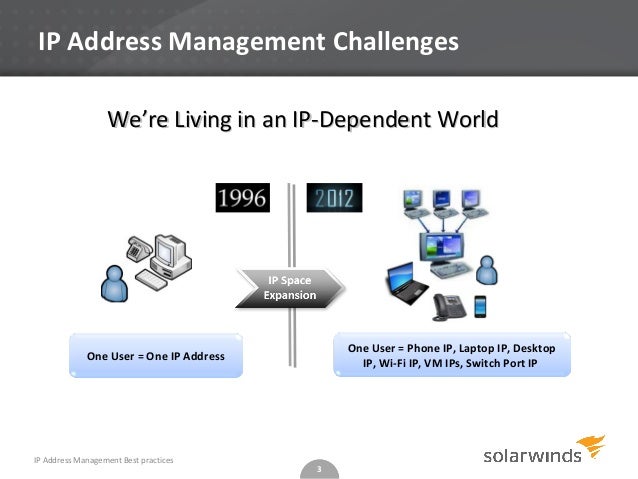 IP Address Management Challenges

We're Living in an IP-Dependent World

1996

2012

IP Space Expansion

One User = One IP Address

One User = Phone IP, Laptop IP, Desktop IP, Wi-Fi IP, VM IPs, Switch Port IP

IP Address Management Best practices

3

solarwinds